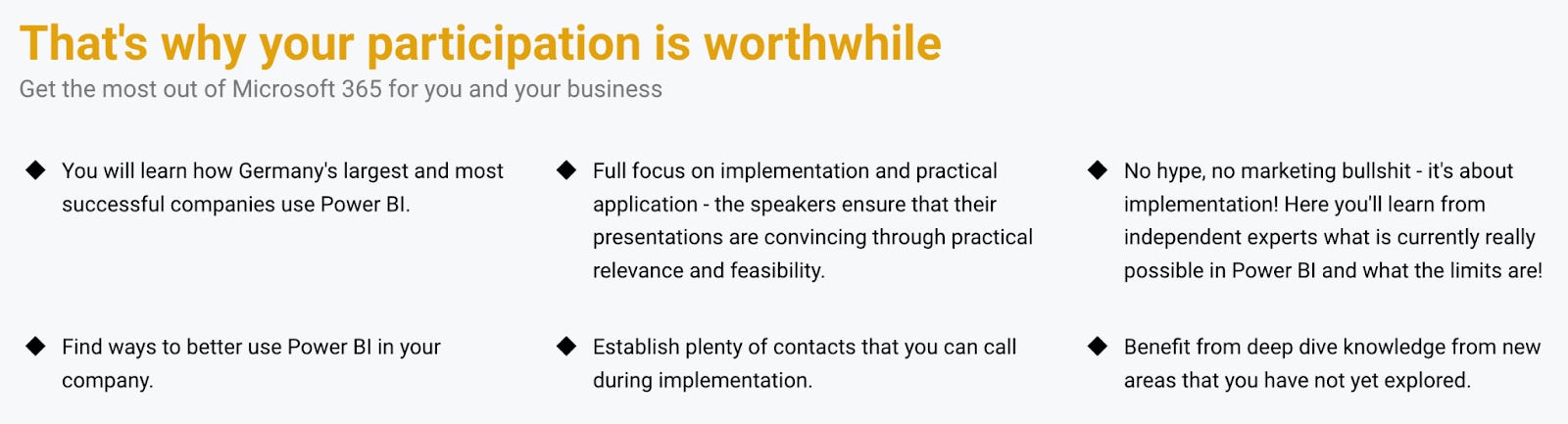 That's why your participation is worthwhile
Get the most out of Microsoft 365 for you and your business

◆ You will learn how Germany's largest and most successful companies use Power BI.

◆ Find ways to better use Power BI in your company.

◆ Full focus on implementation and practical application - the speakers ensure that their presentations are convincing through practical relevance and feasibility.

◆ Establish plenty of contacts that you can call during implementation.

◆ No hype, no marketing bullshit - it's about implementation! Here you'll learn from independent experts what is currently really possible in Power BI and what the limits are!

◆ Benefit from deep dive knowledge from new areas that you have not yet explored.